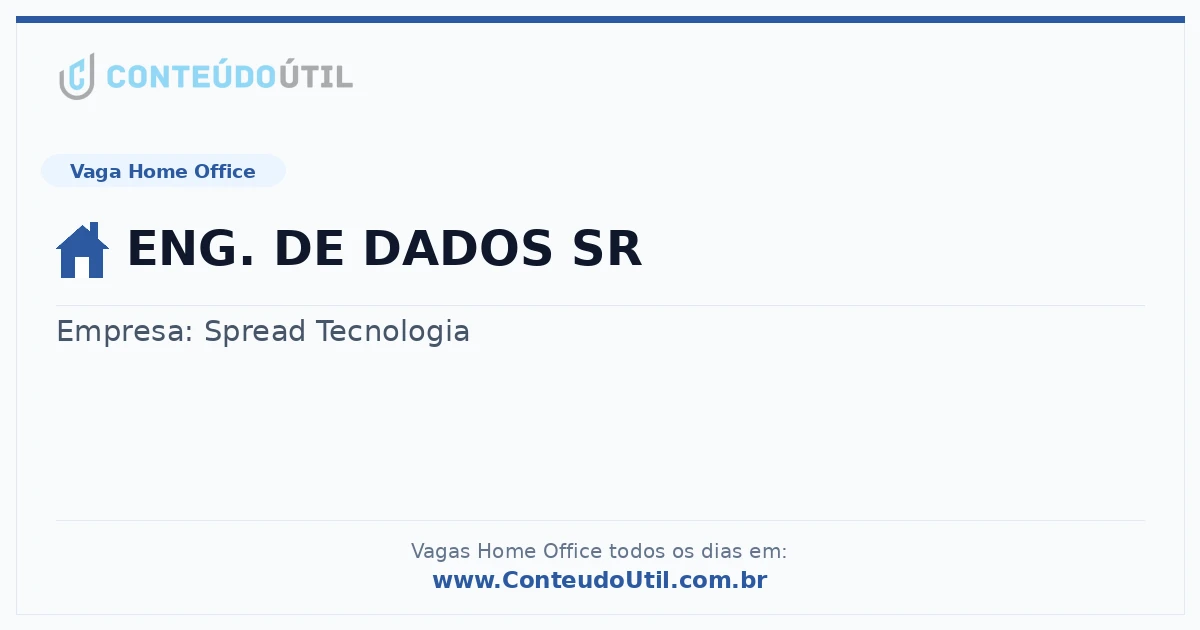 CONTEÚDOÚTIL

Vaga Home Office

ENG. DE DADOS SR

Empresa: Spread Tecnologia

Vagas Home Office todos os dias em:
www.ConteudoUtil.com.br